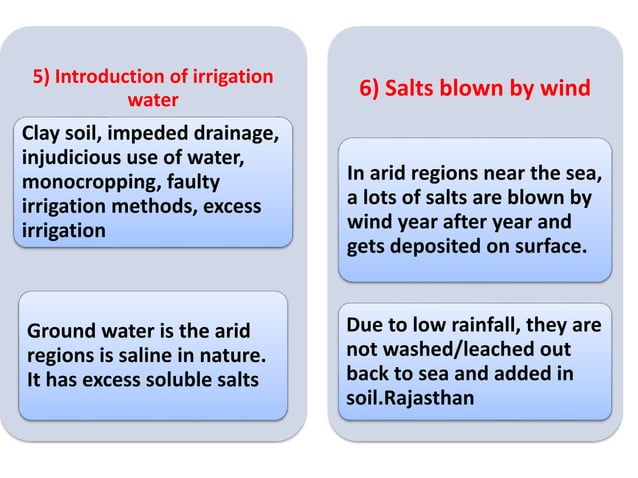 5) Introduction of irrigation water

Clay soil, impeded drainage, injudicious use of water, monocropping, faulty irrigation methods, excess irrigation

Ground water is the arid regions is saline in nature. It has excess soluble salts

6) Salts blown by wind

In arid regions near the sea, a lots of salts are blown by wind year after year and gets deposited on surface.

Due to low rainfall, they are not washed/leached out back to sea and added in soil.Rajasthan